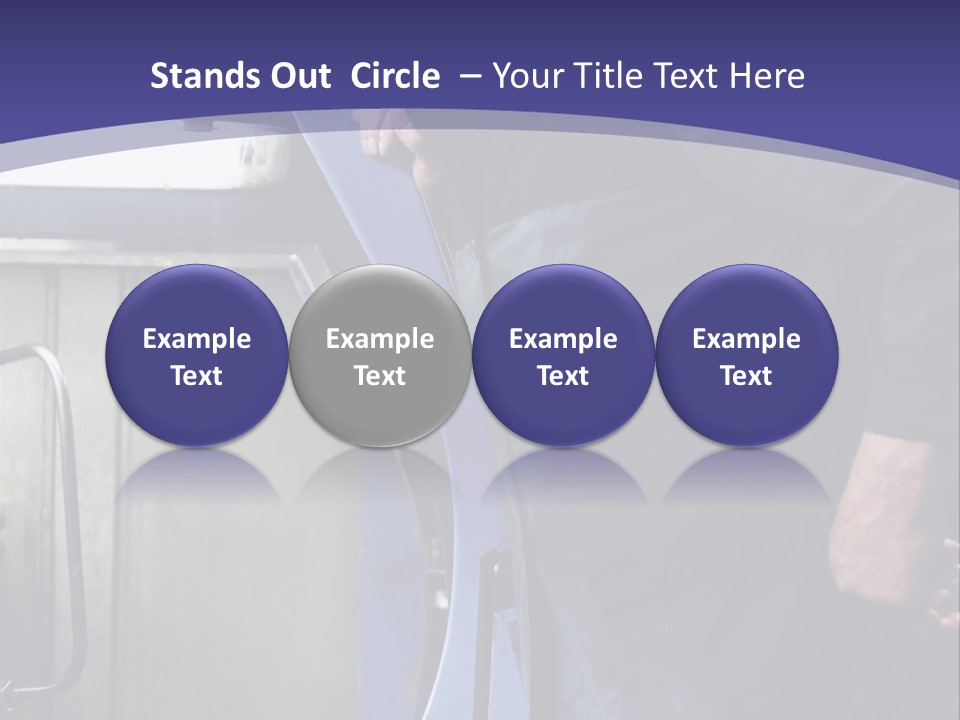 Stands Out Circle – Your Title Text Here

Example Text

Example Text

Example Text

Example Text